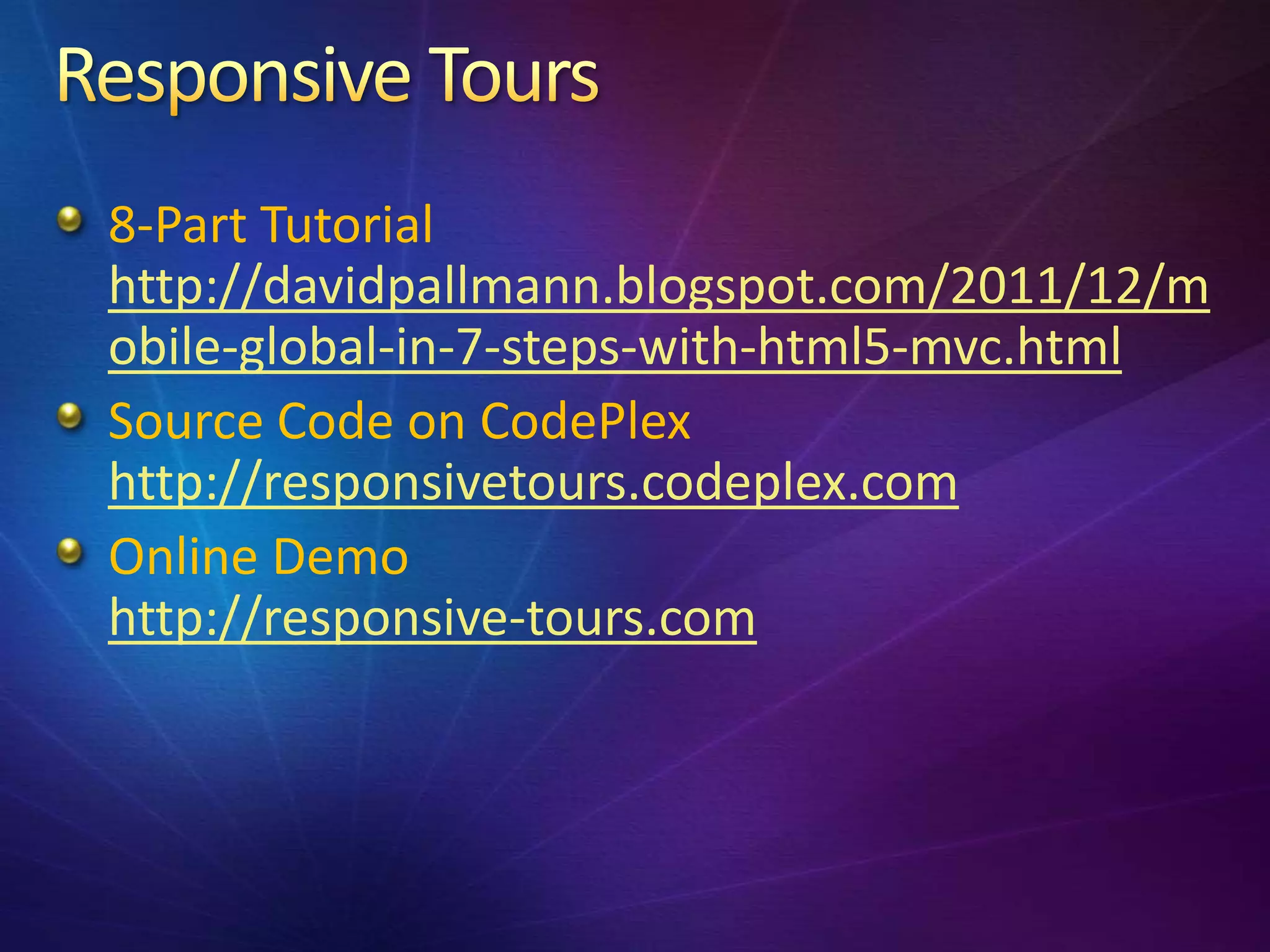 Responsive Tours

8-Part Tutorial
http://davidpallmann.blogspot.com/2011/12/mobile-global-in-7-steps-with-html5-mvc.html

Source Code on CodePlex
http://responsivetours.codeplex.com

Online Demo
http://responsive-tours.com